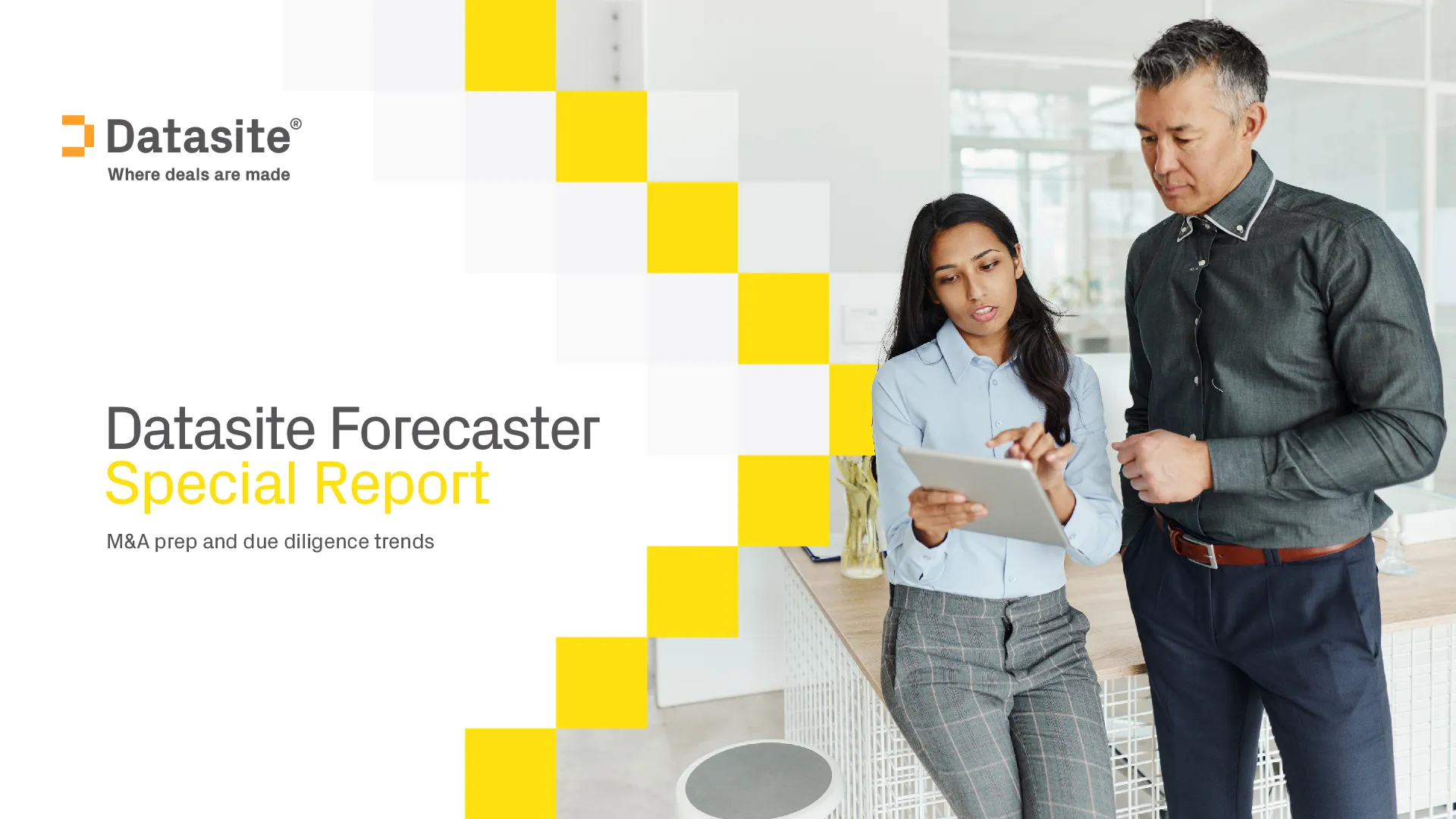 Datasite®
Where deals are made

Datasite Forecaster
Special Report

M&A prep and due diligence trends